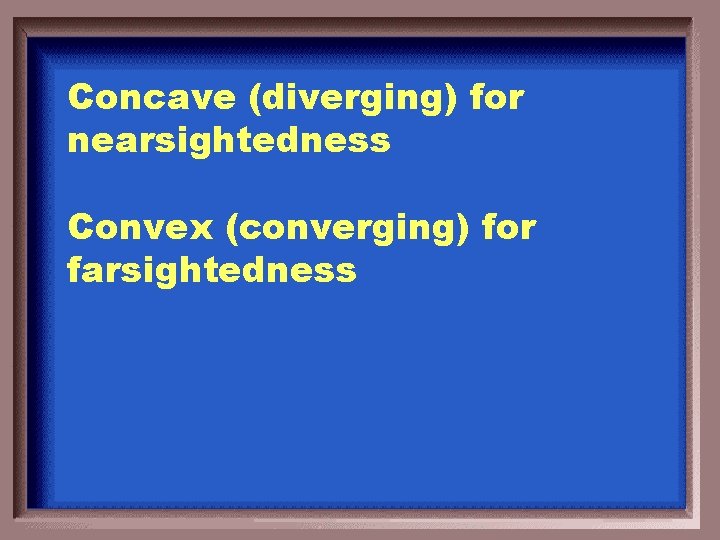 Concave (diverging) for nearsightedness

Convex (converging) for farsightedness